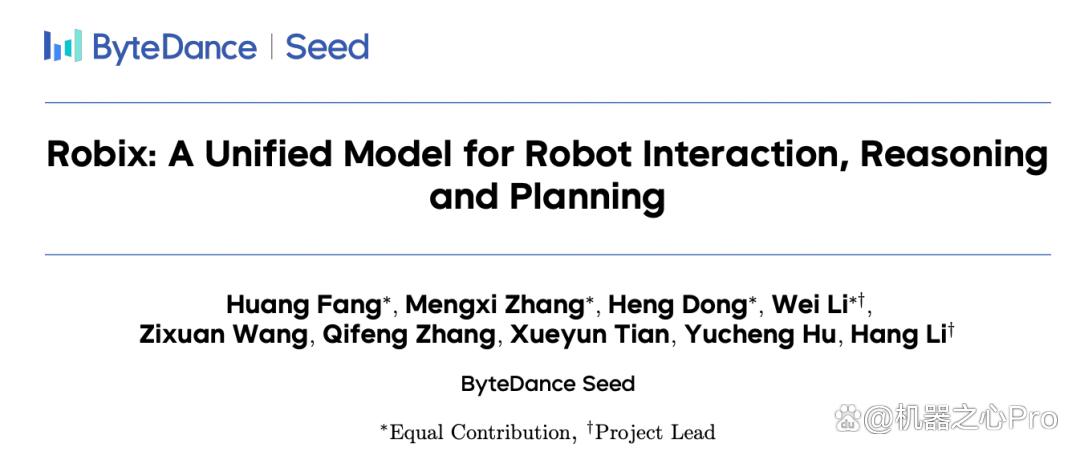 ByteDance | Seed

Robix: A Unified Model for Robot Interaction, Reasoning and Planning

Huang Fang$^{*}$, Mengxi Zhang$^{*}$, Heng Dong$^{*}$, Wei Li$^{*\dagger}$, Zixuan Wang, Qifeng Zhang, Xueyun Tian, Yucheng Hu, Hang Li$^{\dagger}$

ByteDance Seed

$^{*}$Equal Contribution, $^{\dagger}$Project Lead

@机器之心Pro